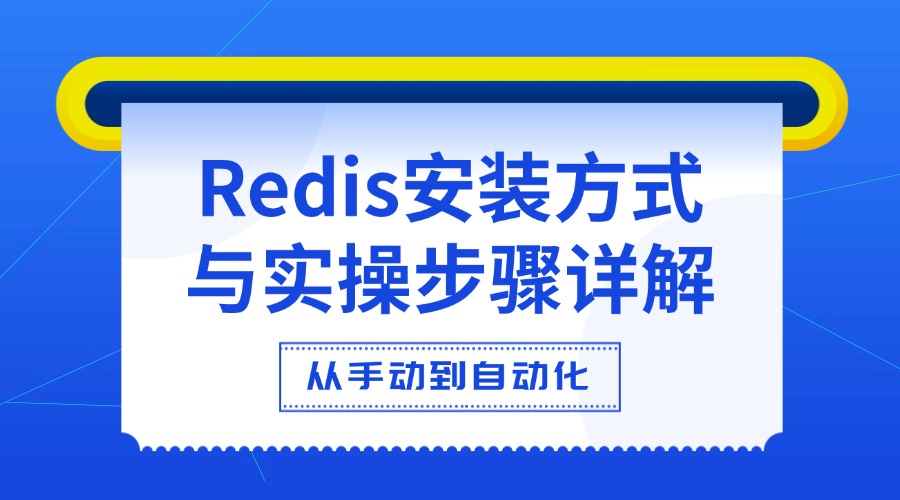 Redis安装方式
与实操步骤详解

从手动到自动化